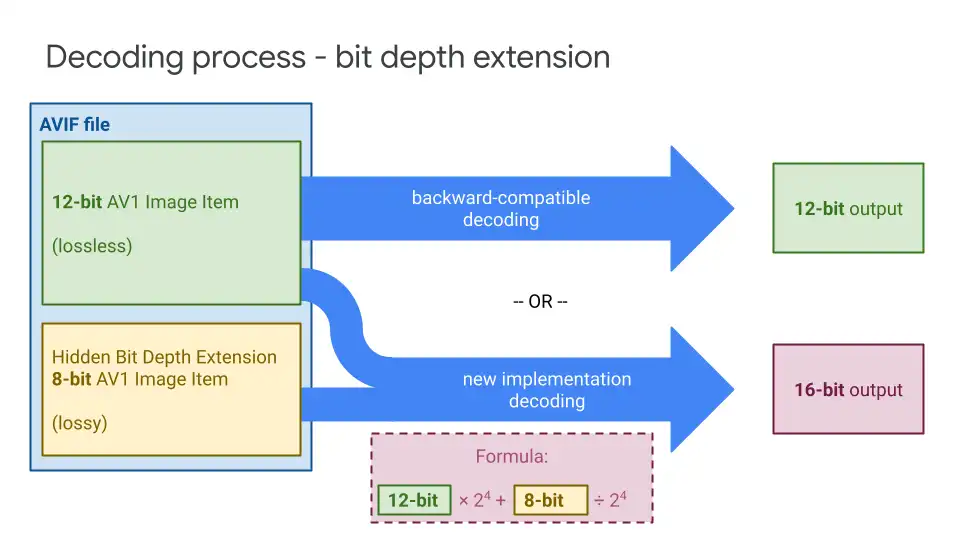 Decoding process - bit depth extension

AVIF file

12-bit AV1 Image Item

(lossless)

Hidden Bit Depth Extension
8-bit AV1 Image Item

(lossy)

backward-compatible decoding

-- OR --

new implementation decoding

12-bit output

16-bit output

Formula:

12-bit $\times 2^4 +$ 8-bit $\div 2^4$